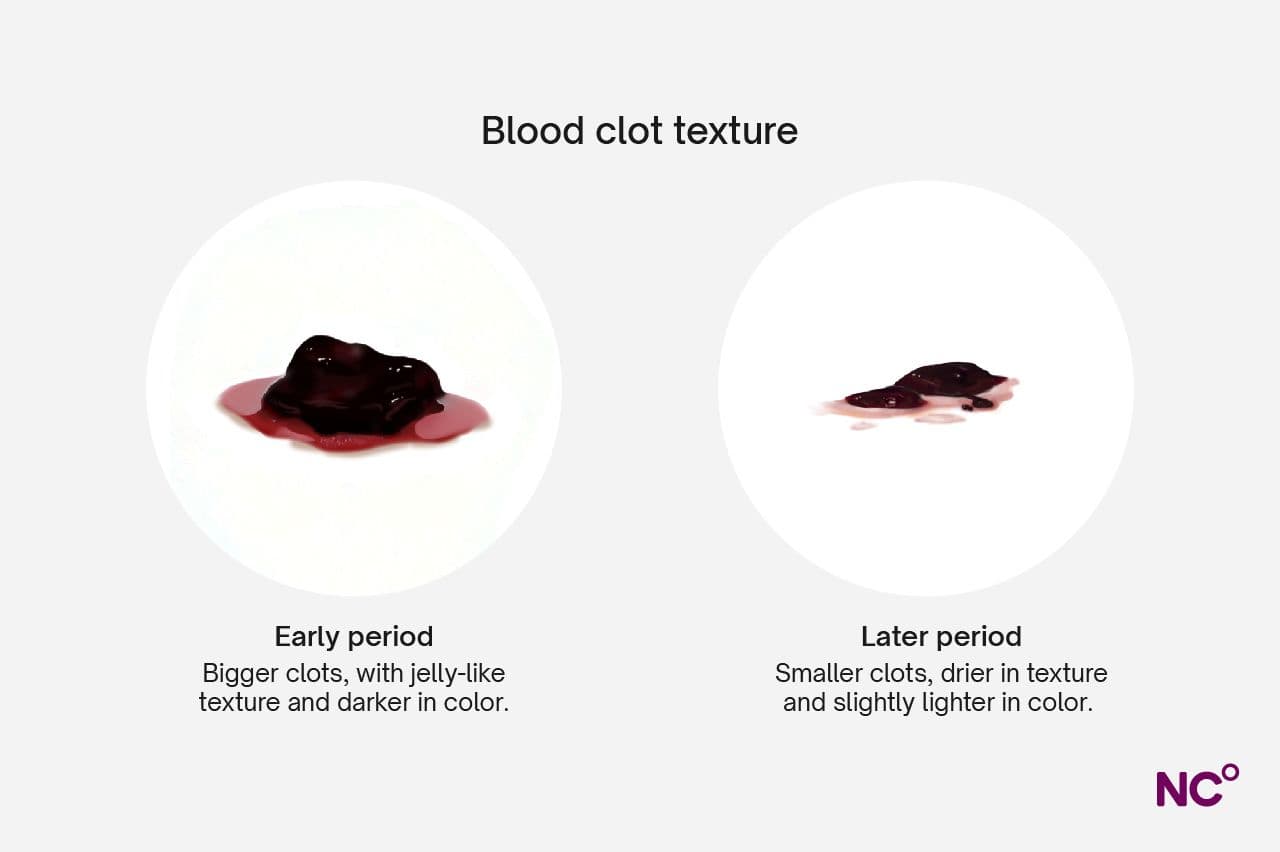 Blood clot texture

Early period
Bigger clots, with jelly-like texture and darker in color.

Later period
Smaller clots, drier in texture and slightly lighter in color.

NC°